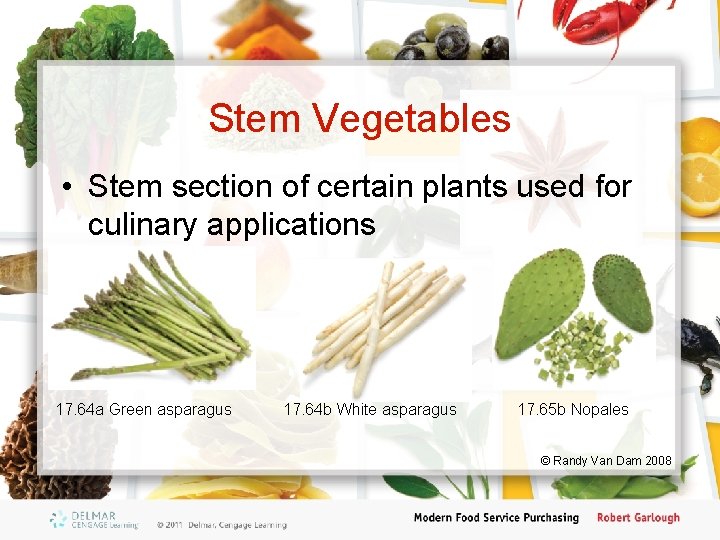 Stem Vegetables

• Stem section of certain plants used for culinary applications

17.64a Green asparagus

17.64b White asparagus

17.65b Nopales

© Randy Van Dam 2008

DELMAR CENGAGE Learning

© 2011 Delmar, Cengage Learning

Modern Food Service Purchasing

Robert Garlough